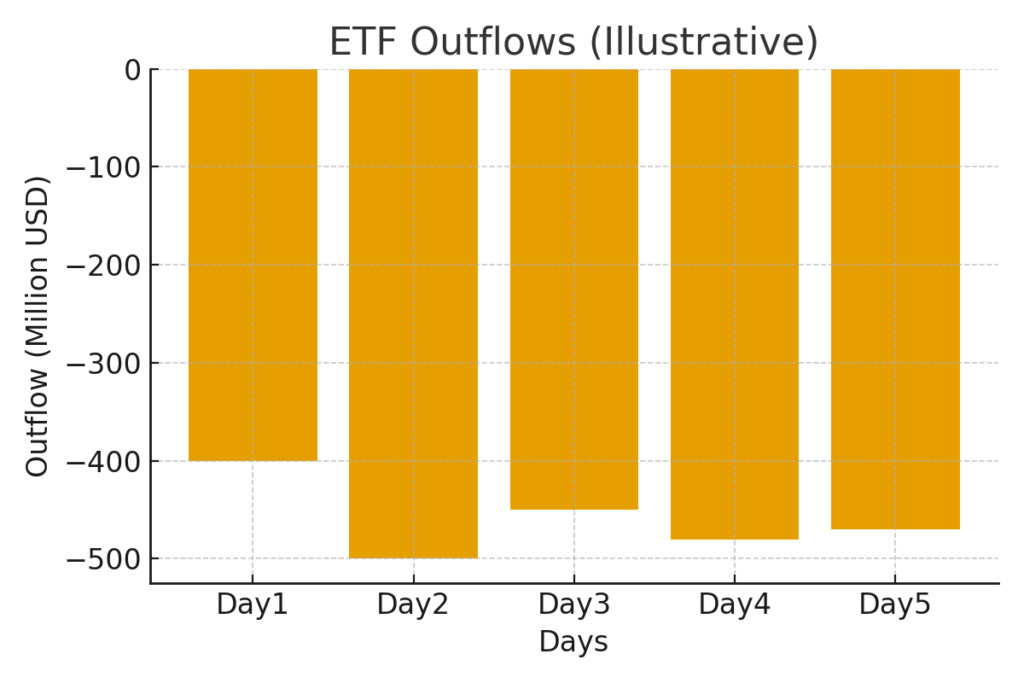 ETF Outflows (Illustrative)

Outflow (Million USD)

0
−100
−200
−300
−400
−500

Day1
Day2
Day3
Day4
Day5

Days